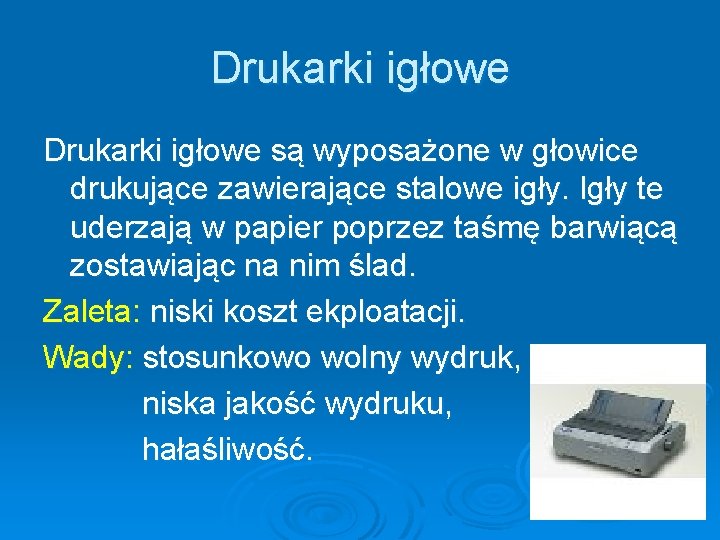 Drukarki igłowe

Drukarki igłowe są wyposażone w głowice drukujące zawierające stalowe igły. Igły te uderzają w papier poprzez taśmę barwiącą zostawiając na nim ślad.

Zaleta: niski koszt ekploatacji.

Wady: stosunkowo wolny wydruk,

niska jakość wydruku,

hałaśliwość.